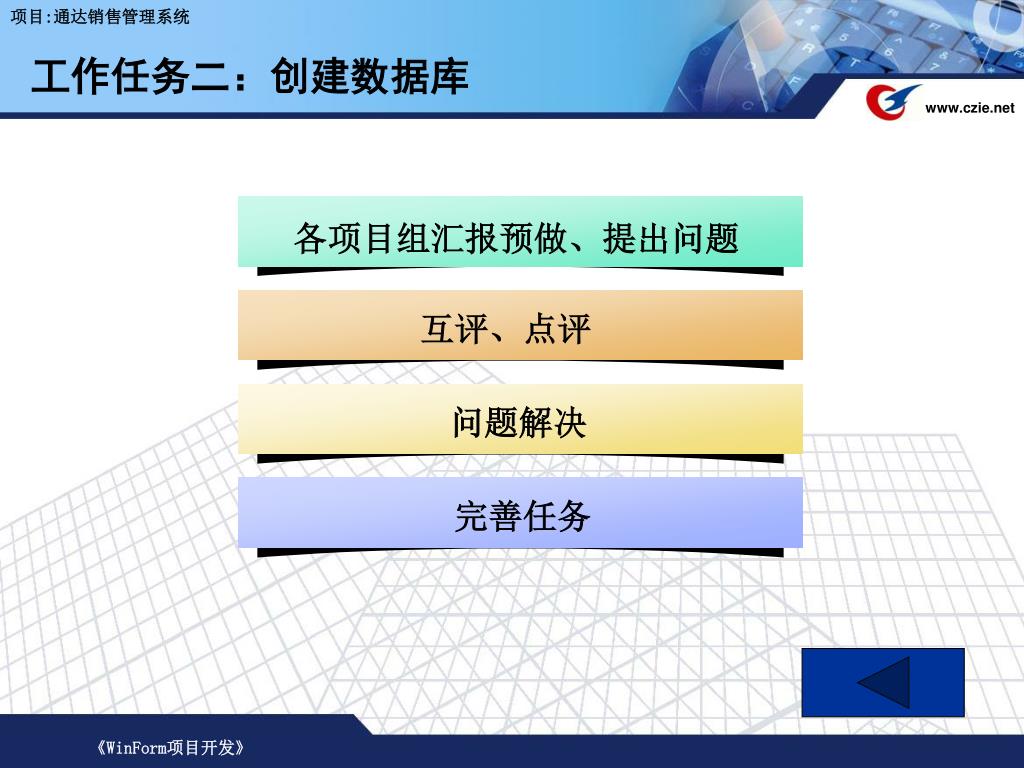 项目:通达销售管理系统

工作任务二：创建数据库

www.czie.net

各项目组汇报预做、提出问题

互评、点评

问题解决

完善任务

《WinForm项目开发》